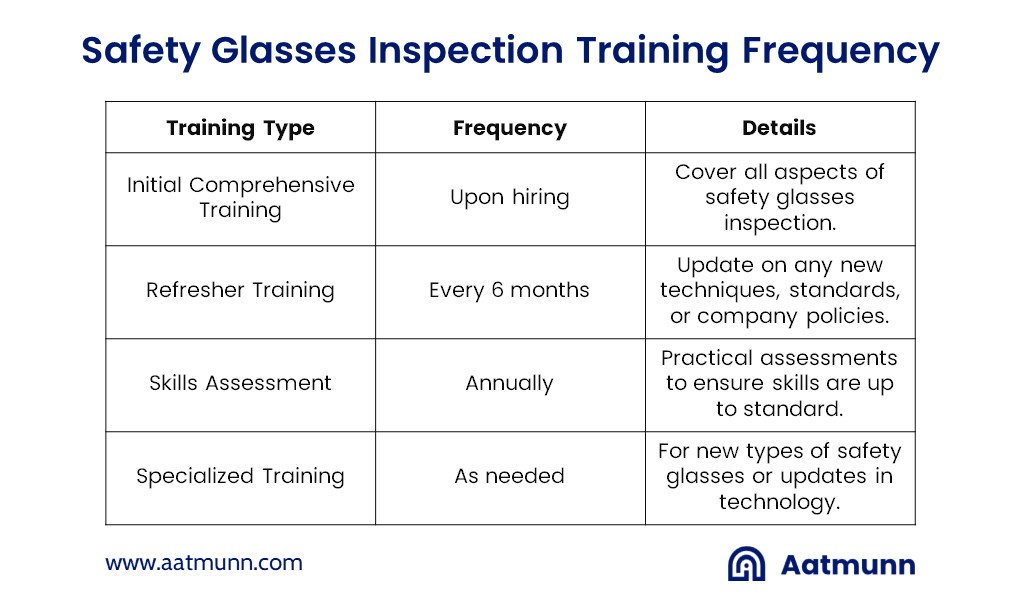 Safety Glasses Inspection Training Frequency

| Training Type | Frequency | Details |
|---|---|---|
| Initial Comprehensive Training | Upon hiring | Cover all aspects of safety glasses inspection. |
| Refresher Training | Every 6 months | Update on any new techniques, standards, or company policies. |
| Skills Assessment | Annually | Practical assessments to ensure skills are up to standard. |
| Specialized Training | As needed | For new types of safety glasses or updates in technology. |

www.aatmunn.com

Aatmunn